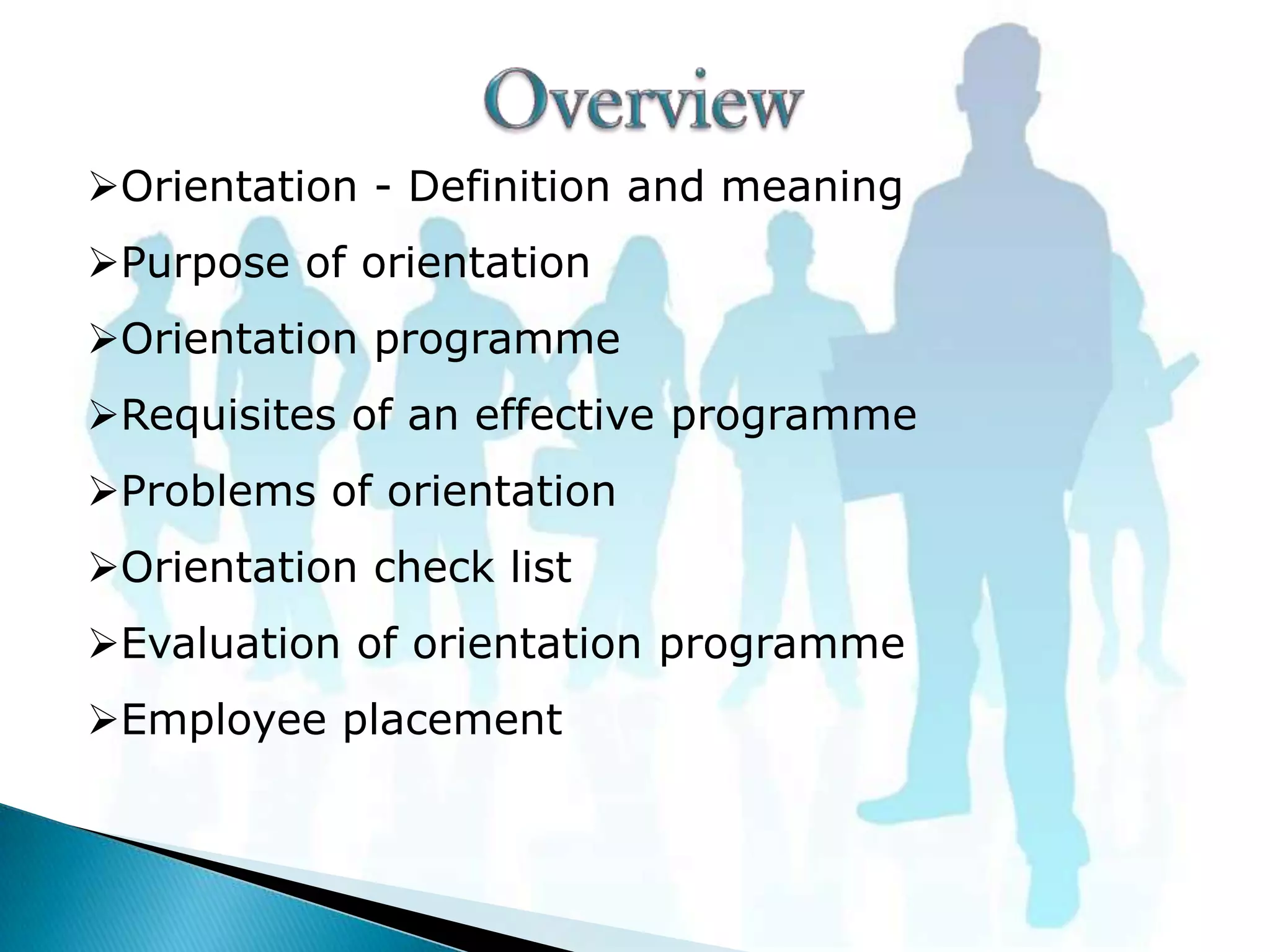 Overview

➢Orientation - Definition and meaning

➢Purpose of orientation

➢Orientation programme

➢Requisites of an effective programme

➢Problems of orientation

➢Orientation check list

➢Evaluation of orientation programme

➢Employee placement